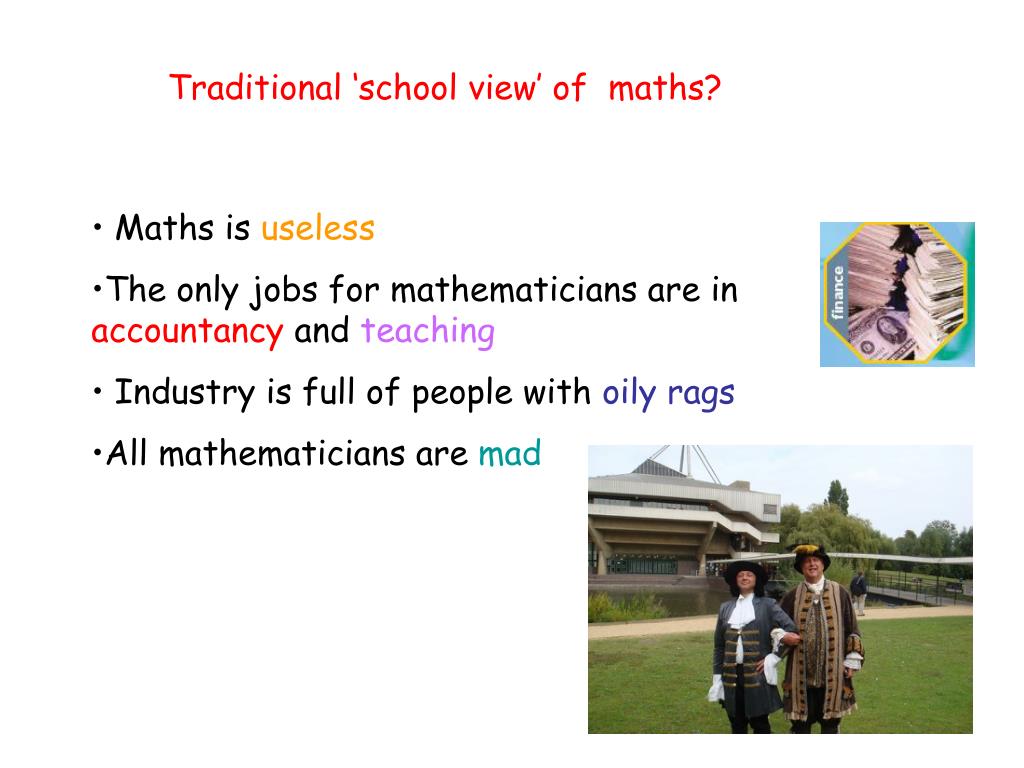 Traditional ‘school view’ of maths?

• Maths is useless

•The only jobs for mathematicians are in accountancy and teaching

• Industry is full of people with oily rags

•All mathematicians are mad

finance